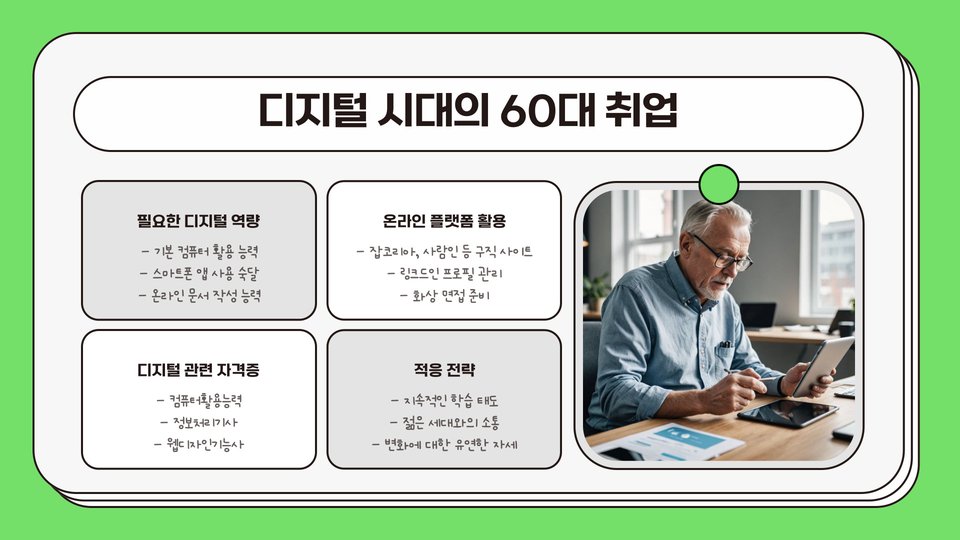 디지털 시대의 60대 취업

필요한 디지털 역량

- 기본 컴퓨터 활용 능력
- 스마트폰 앱 사용 숙달
- 온라인 문서 작성 능력

온라인 플랫폼 활용

- 잡코리아, 사람인 등 구직 사이트
- 링크드인 프로필 관리
- 화상 면접 준비

디지털 관련 자격증

- 컴퓨터활용능력
- 정보처리기사
- 웹디자인기능사

적응 전략

- 지속적인 학습 태도
- 젊은 세대와의 소통
- 변화에 대한 유연한 자세